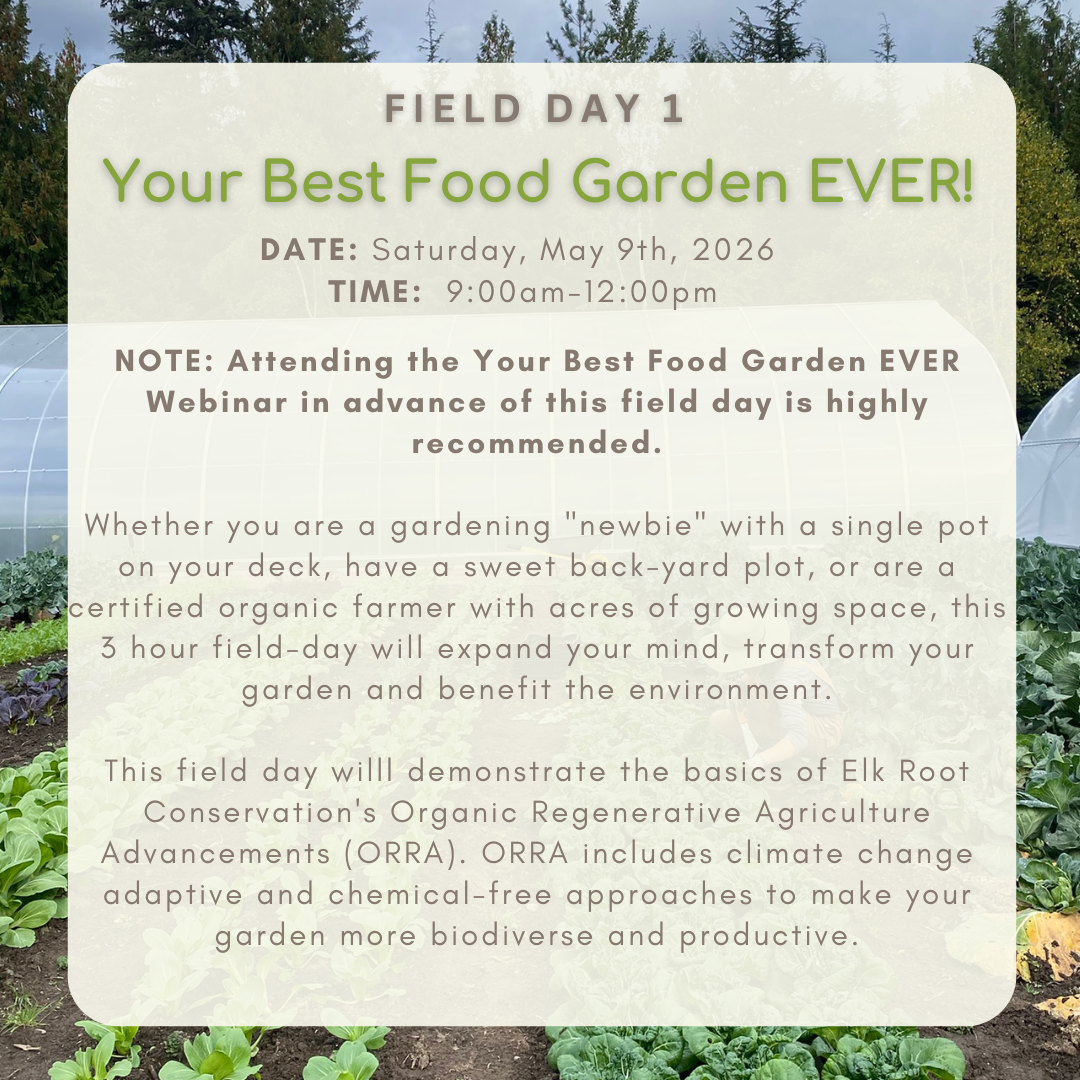 FIELD DAY 1

Your Best Food Garden EVER!

DATE: Saturday, May 9th, 2026
TIME: 9:00am-12:00pm

NOTE: Attending the Your Best Food Garden EVER Webinar in advance of this field day is highly recommended.

Whether you are a gardening "newbie" with a single pot on your deck, have a sweet back-yard plot, or are a certified organic farmer with acres of growing space, this 3 hour field-day will expand your mind, transform your garden and benefit the environment.

This field day willl demonstrate the basics of Elk Root Conservation's Organic Regenerative Agriculture Advancements (ORRA). ORRA includes climate change adaptive and chemical-free approaches to make your garden more biodiverse and productive.